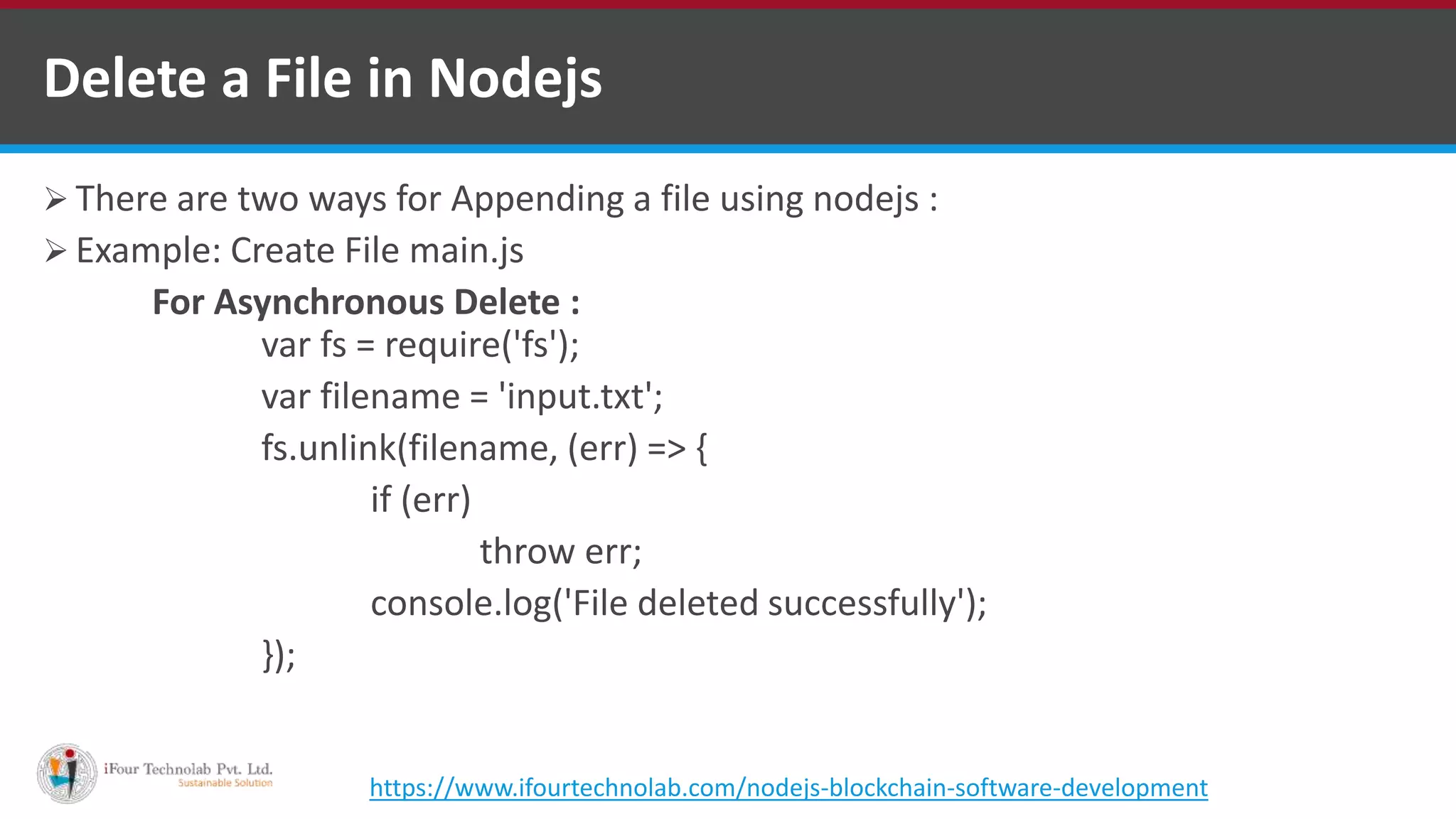 Delete a File in Nodejs

➢ There are two ways for Appending a file using nodejs :

➢ Example: Create File main.js

For Asynchronous Delete :

var fs = require('fs');
var filename = 'input.txt';
fs.unlink(filename, (err) => {
if (err)
throw err;
console.log('File deleted successfully');
});

iFour Technolab Pvt. Ltd.
Sustainable Solution

https://www.ifourtechnolab.com/nodejs-blockchain-software-development